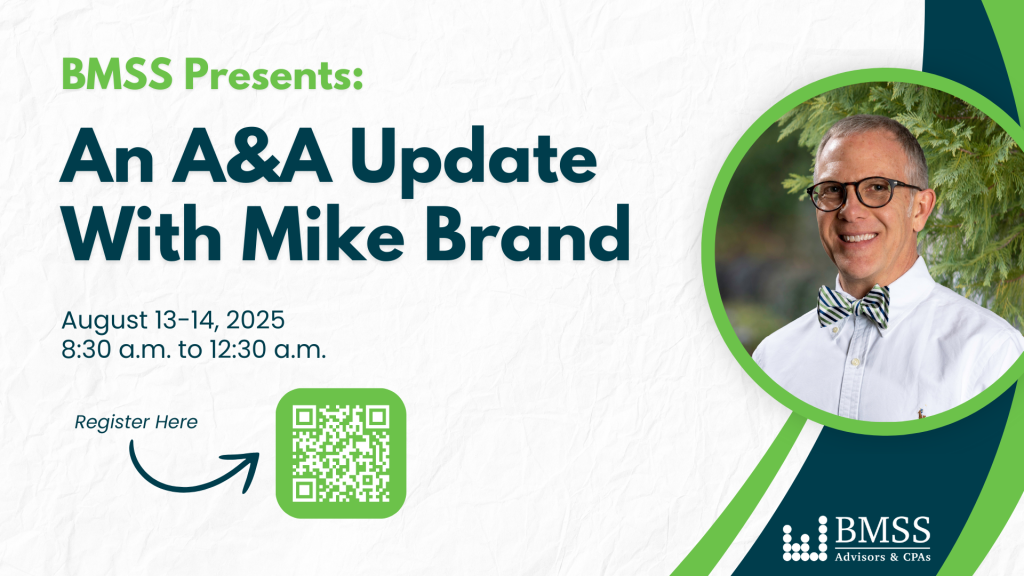 BMSS Presents:

An A&A Update With Mike Brand

August 13-14, 2025
8:30 a.m. to 12:30 a.m.

Register Here

BMSS
Advisors & CPAs